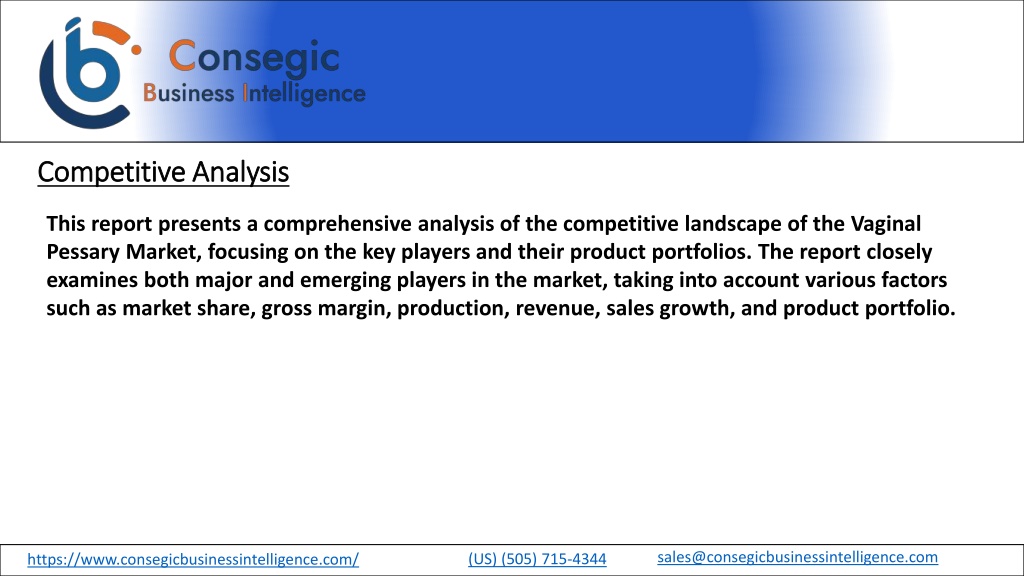 Consegic
Business Intelligence

Competitive Analysis

This report presents a comprehensive analysis of the competitive landscape of the Vaginal Pessary Market, focusing on the key players and their product portfolios. The report closely examines both major and emerging players in the market, taking into account various factors such as market share, gross margin, production, revenue, sales growth, and product portfolio.

https://www.consegicbusinessintelligence.com/ (US) (505) 715-4344 sales@consegicbusinessintelligence.com